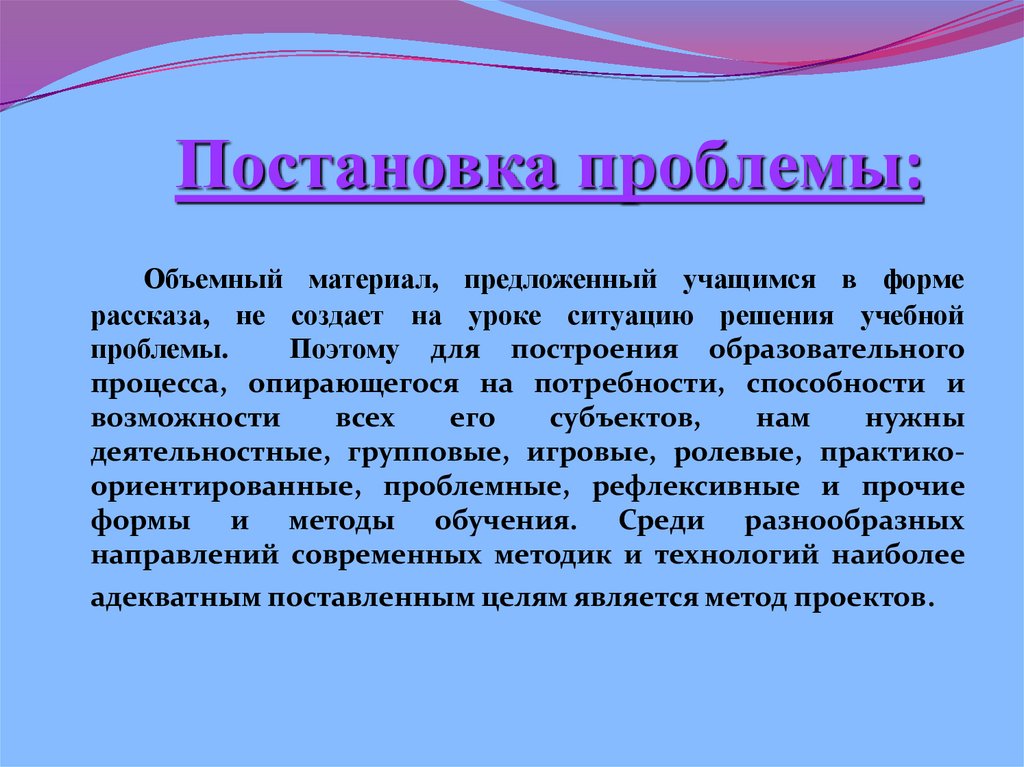 Постановка проблемы:

Объемный материал, предложенный учащимся в форме рассказа, не создает на уроке ситуацию решения учебной проблемы. Поэтому для построения образовательного процесса, опирающегося на потребности, способности и возможности всех его субъектов, нам нужны деятельностные, групповые, игровые, ролевые, практико-ориентированные, проблемные, рефлексивные и прочие формы и методы обучения. Среди разнообразных направлений современных методик и технологий наиболее адекватным поставленным целям является метод проектов.